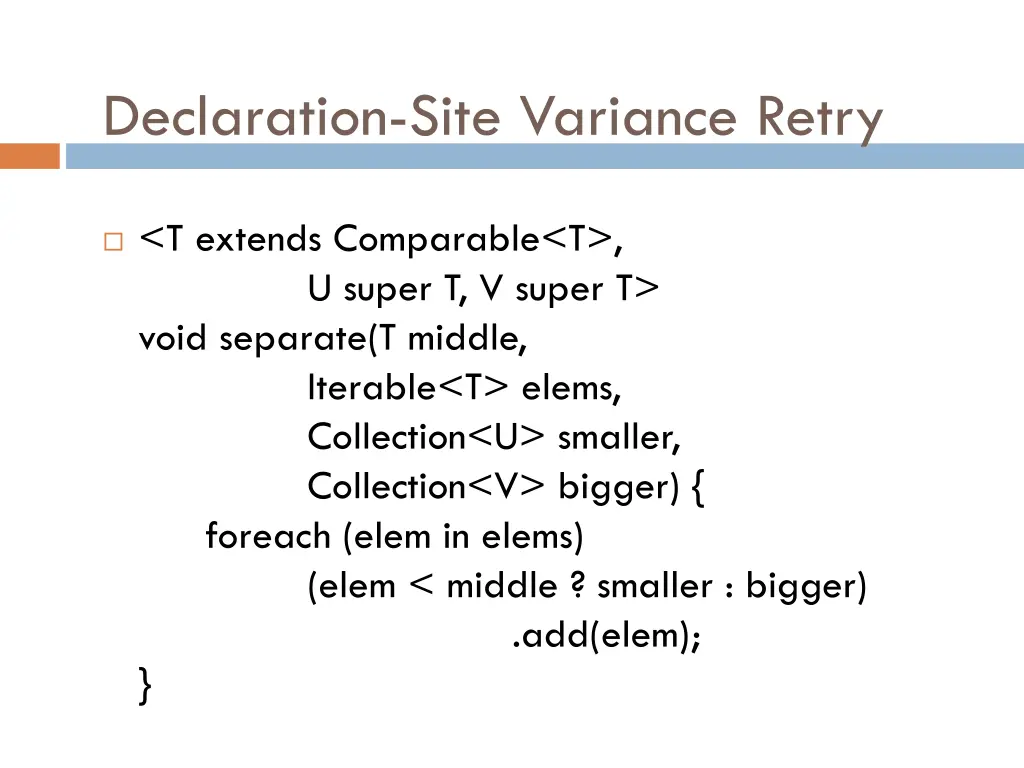 Declaration-Site Variance Retry

<T extends Comparable<T>,
U super T, V super T>
void separate(T middle,
Iterable<T> elems,
Collection<U> smaller,
Collection<V> bigger) {
foreach (elem in elems)
(elem < middle ? smaller : bigger)
.add(elem);
}